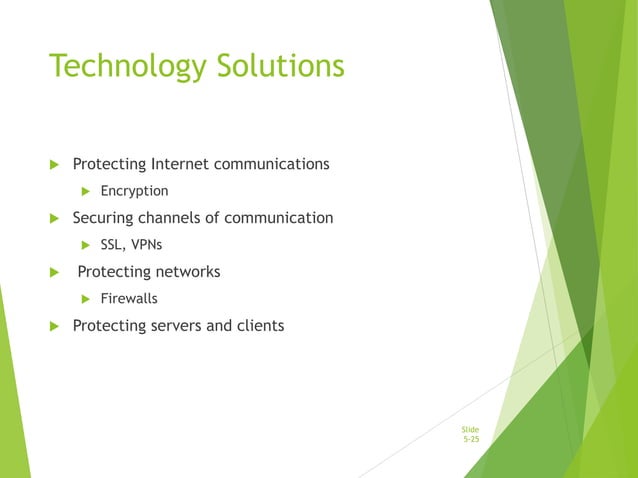 Technology Solutions

Protecting Internet communications

Encryption

Securing channels of communication

SSL, VPNs

Protecting networks

Firewalls

Protecting servers and clients

Slide 5-25